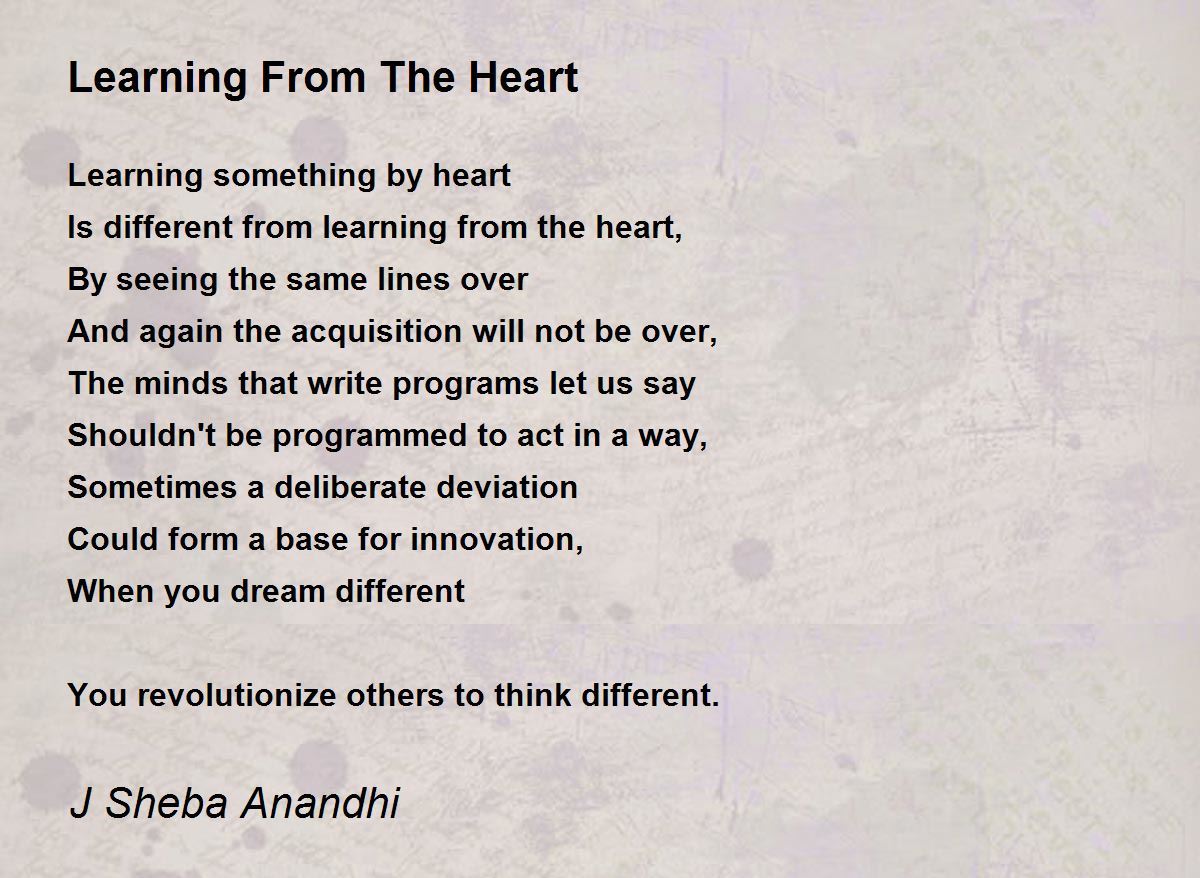 Learning From The Heart

Learning something by heart
Is different from learning from the heart,
By seeing the same lines over
And again the acquisition will not be over,
The minds that write programs let us say
Shouldn't be programmed to act in a way,
Sometimes a deliberate deviation
Could form a base for innovation,
When you dream different

You revolutionize others to think different.

J Sheba Anandhi